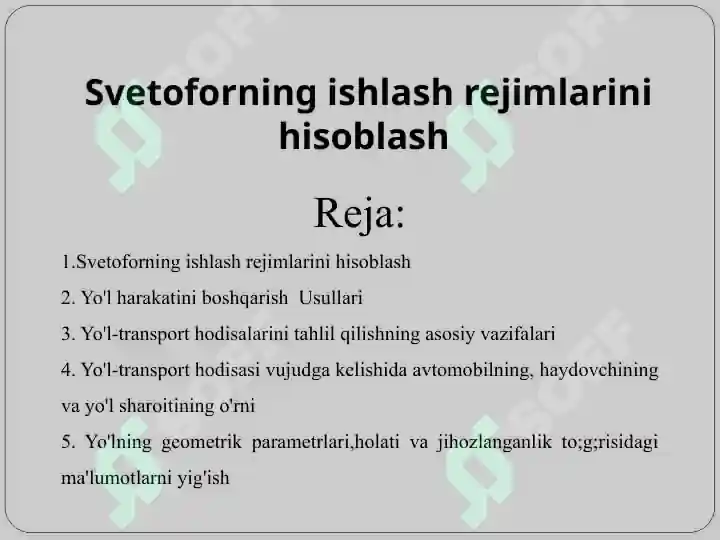 Svetoforning ishlash rejimlarini hisoblash

Reja:

1.Svetoforning ishlash rejimlarini hisoblash

2. Yo'l harakatini boshqarish Usullari

3. Yo'l-transport hodisalarini tahlil qilishning asosiy vazifalari

4. Yo'l-transport hodisasi vujudga kelishida avtomobilning, haydovchining va yo'l sharoitining o'rni

5. Yo'lning geometrik parametrlari,holati va jihozlanganlik to;g;risidagi ma'lumotlarni yig'ish